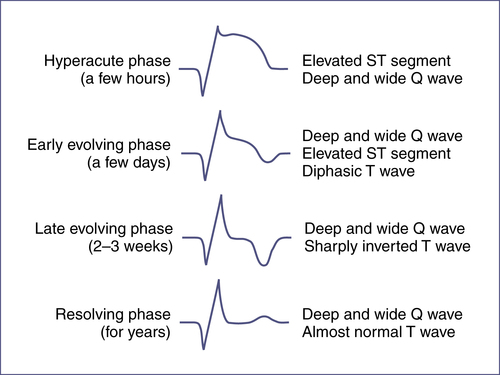 Hyperacute phase
(a few hours)

Elevated ST segment
Deep and wide Q wave

Early evolving phase
(a few days)

Deep and wide Q wave
Elevated ST segment
Diphasic T wave

Late evolving phase
(2–3 weeks)

Deep and wide Q wave
Sharply inverted T wave

Resolving phase
(for years)

Deep and wide Q wave
Almost normal T wave